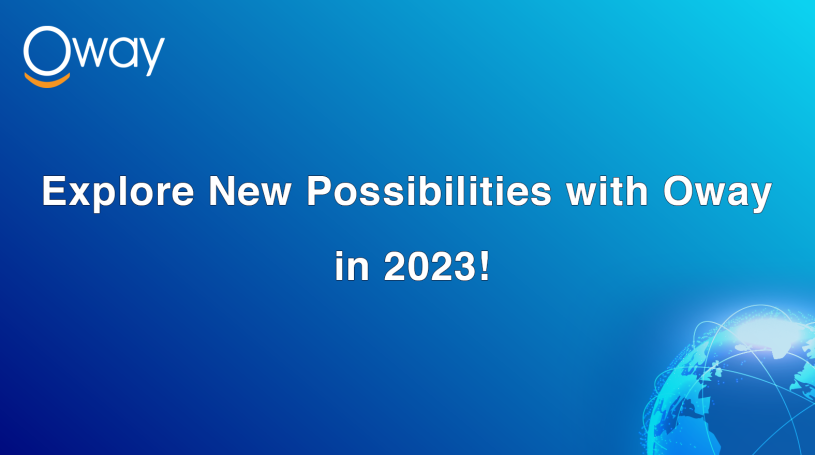 Oway

Explore New Possibilities with Oway in 2023!